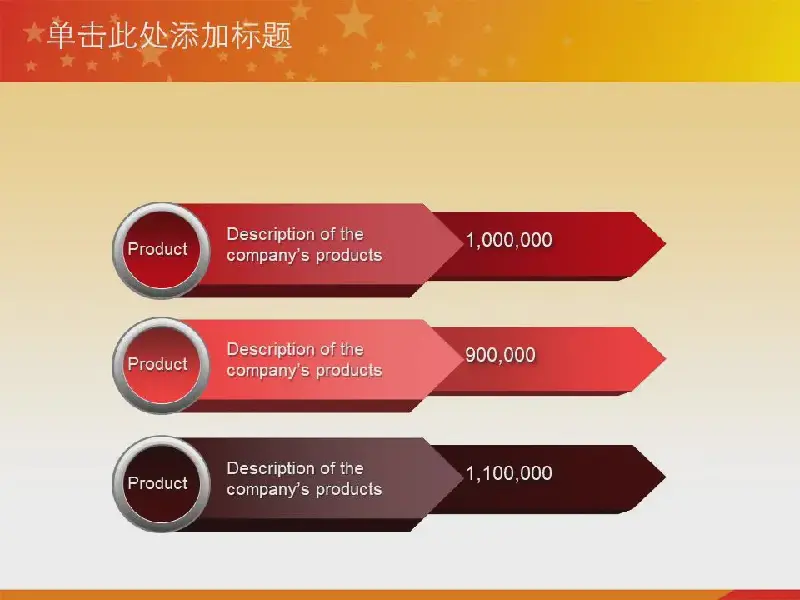 单击此处添加标题

Product

Description of the company's products

1,000,000

Product

Description of the company's products

900,000

Product

Description of the company's products

1,100,000